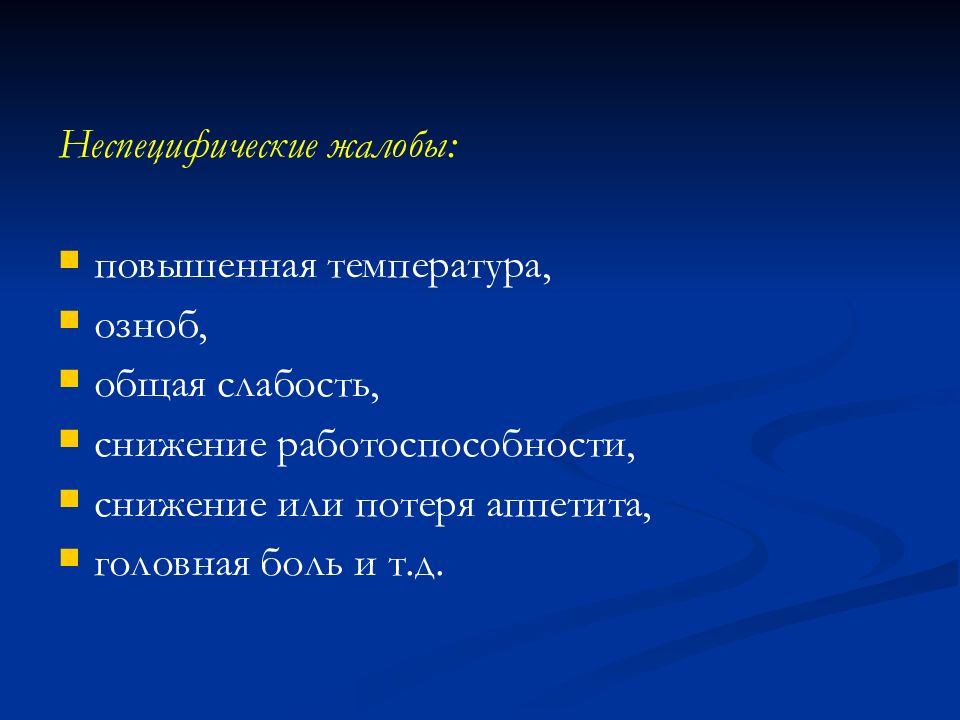 Неспецифические жалобы:

- повышенная температура,
- озноб,
- общая слабость,
- снижение работоспособности,
- снижение или потеря аппетита,
- головная боль и т.д.